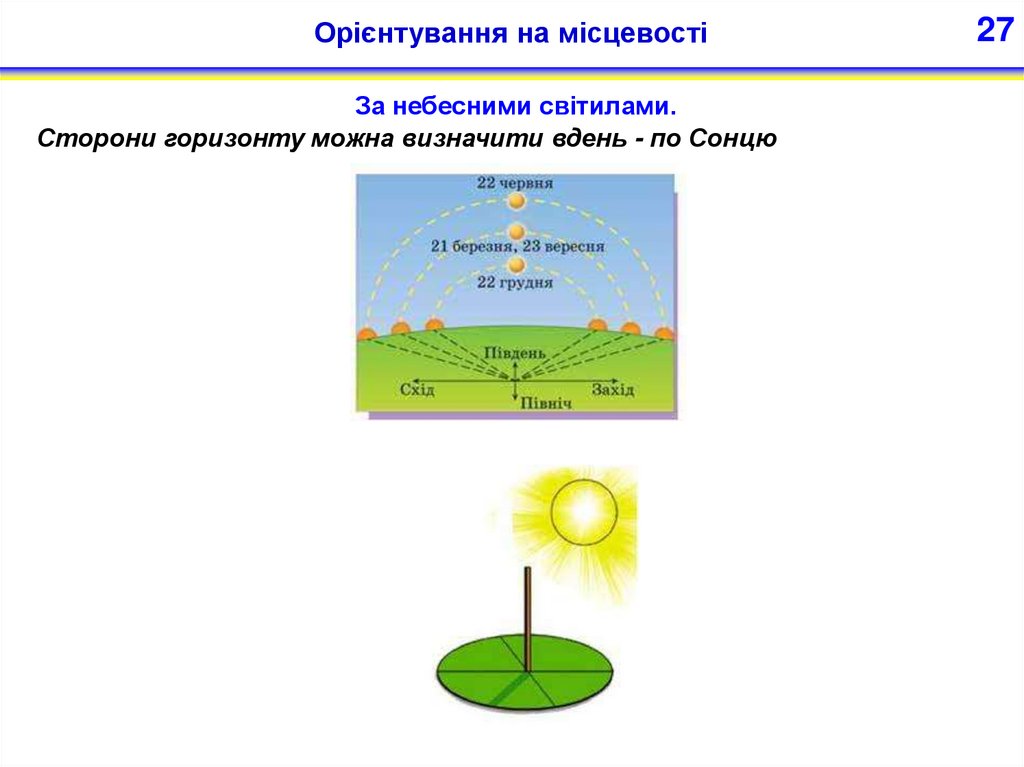 Орієнтування на місцевості

27

За небесними світилами.

Сторони горизонту можна визначити вдень - по Сонцю

22 червня

21 березня, 23 вересня

22 грудня

Південь

Схід

Захід

Північ